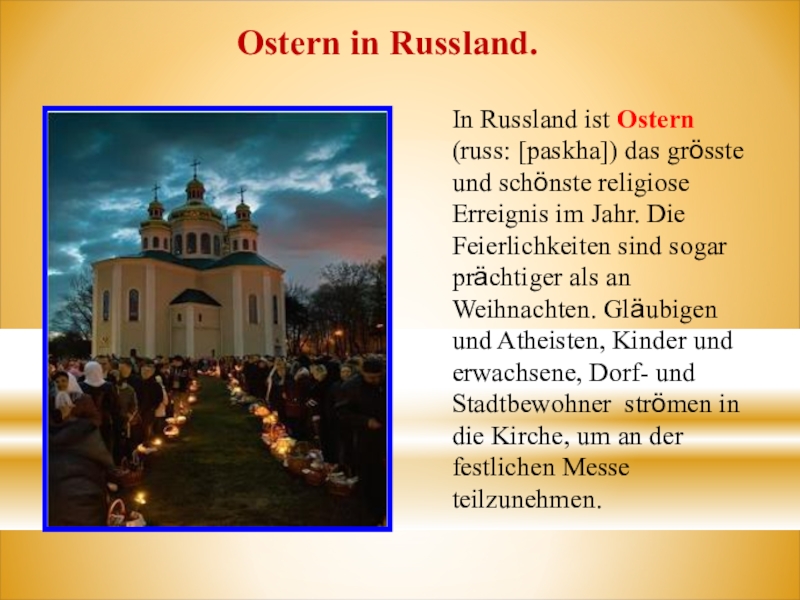 Ostern in Russland.

In Russland ist Ostern (russ: [paskha]) das grösste und schönste religiose Erreignis im Jahr. Die Feierlichkeiten sind sogar prächtiger als an Weihnachten. Gläubigen und Atheisten, Kinder und erwachsene, Dorf- und Stadtbewohner strömen in die Kirche, um an der festlichen Messe teilzunehmen.